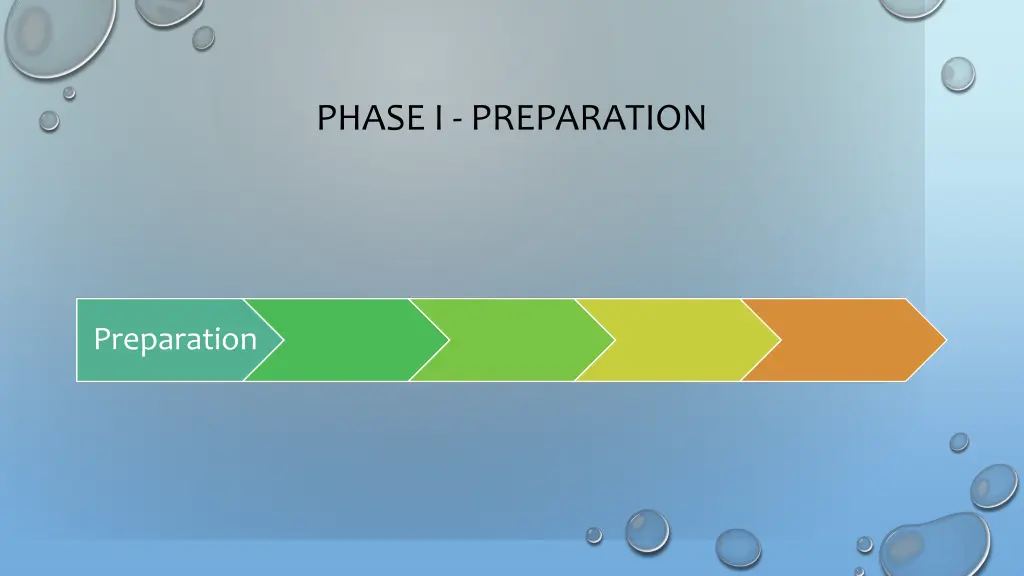 PHASE I - PREPARATION

Preparation